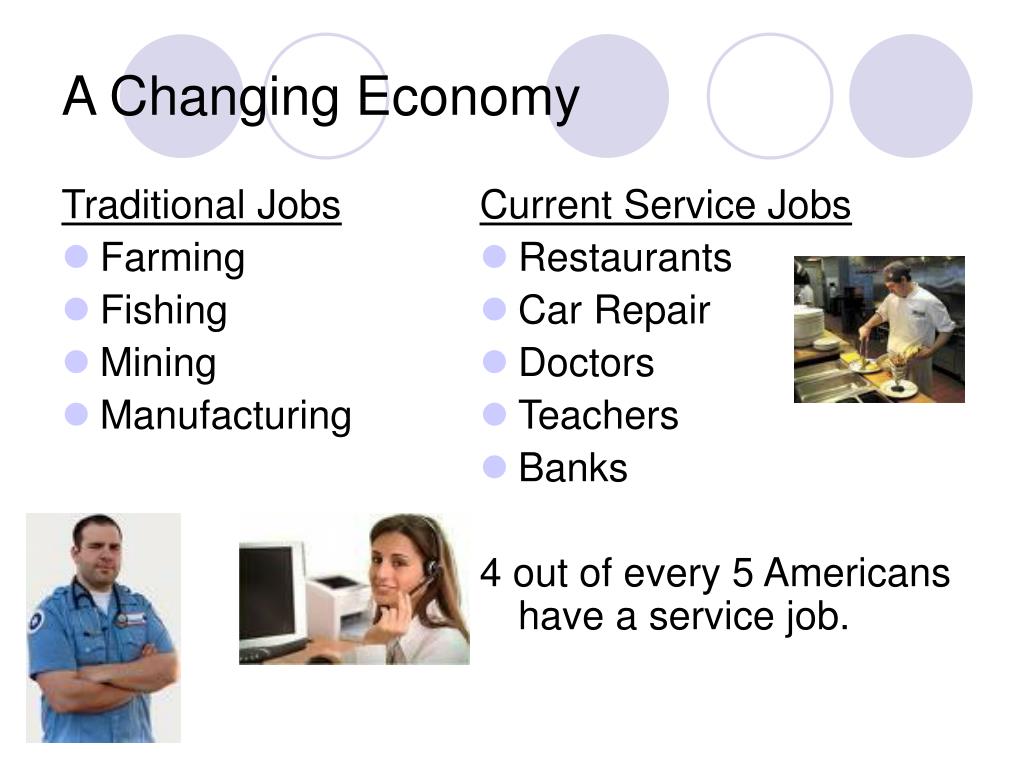 A Changing Economy

Traditional Jobs

- Farming
- Fishing
- Mining
- Manufacturing

Current Service Jobs

- Restaurants
- Car Repair
- Doctors
- Teachers
- Banks

4 out of every 5 Americans have a service job.